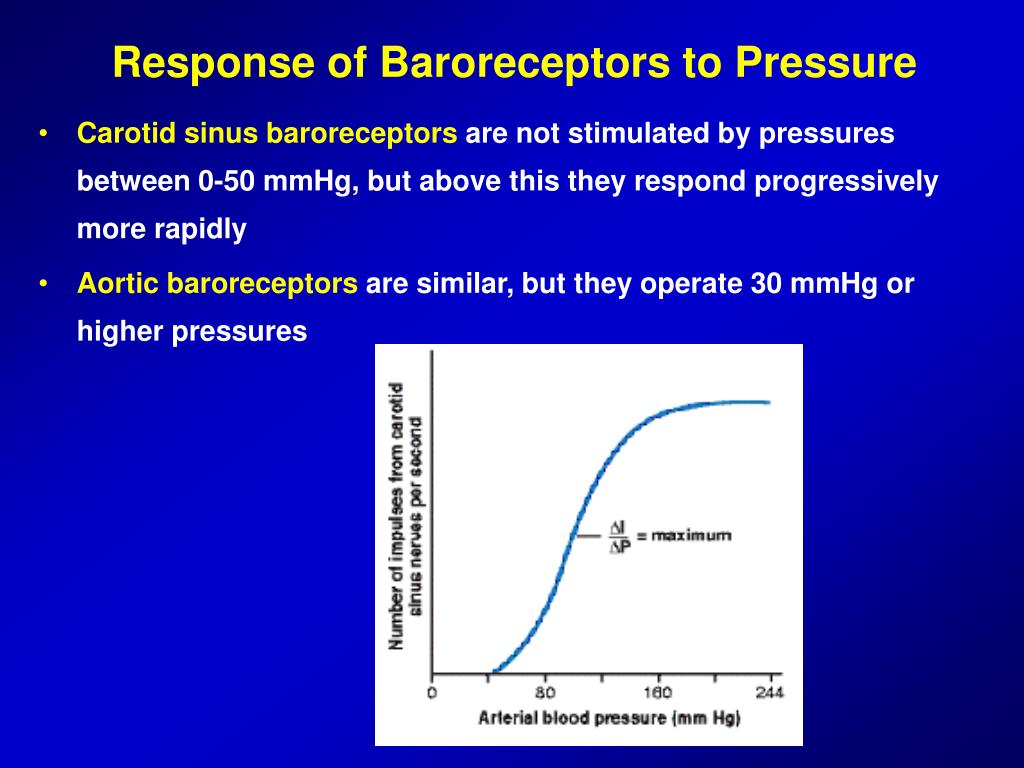 Response of Baroreceptors to Pressure

• Carotid sinus baroreceptors are not stimulated by pressures between 0-50 mmHg, but above this they respond progressively more rapidly

• Aortic baroreceptors are similar, but they operate 30 mmHg or higher pressures

Number of impulses from carotid sinus nerves per second

$\frac{\Delta I}{\Delta P}$ = maximum

0 80 160 244

Arterial blood pressure (mm Hg)